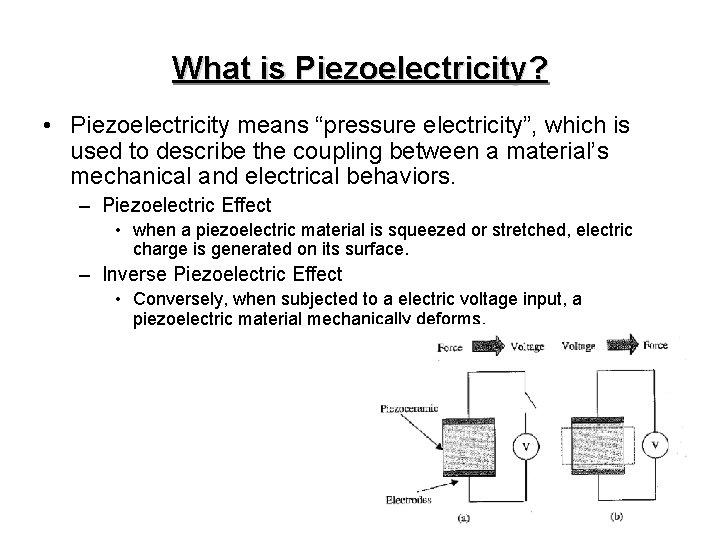 What is Piezoelectricity?

• Piezoelectricity means “pressure electricity”, which is used to describe the coupling between a material’s mechanical and electrical behaviors.

– Piezoelectric Effect

• when a piezoelectric material is squeezed or stretched, electric charge is generated on its surface.

– Inverse Piezoelectric Effect

• Conversely, when subjected to a electric voltage input, a piezoelectric material mechanically deforms.

Force Voltage

Voltage Force

Piezoceramic

V

V

Electrodes

(a)

(b)